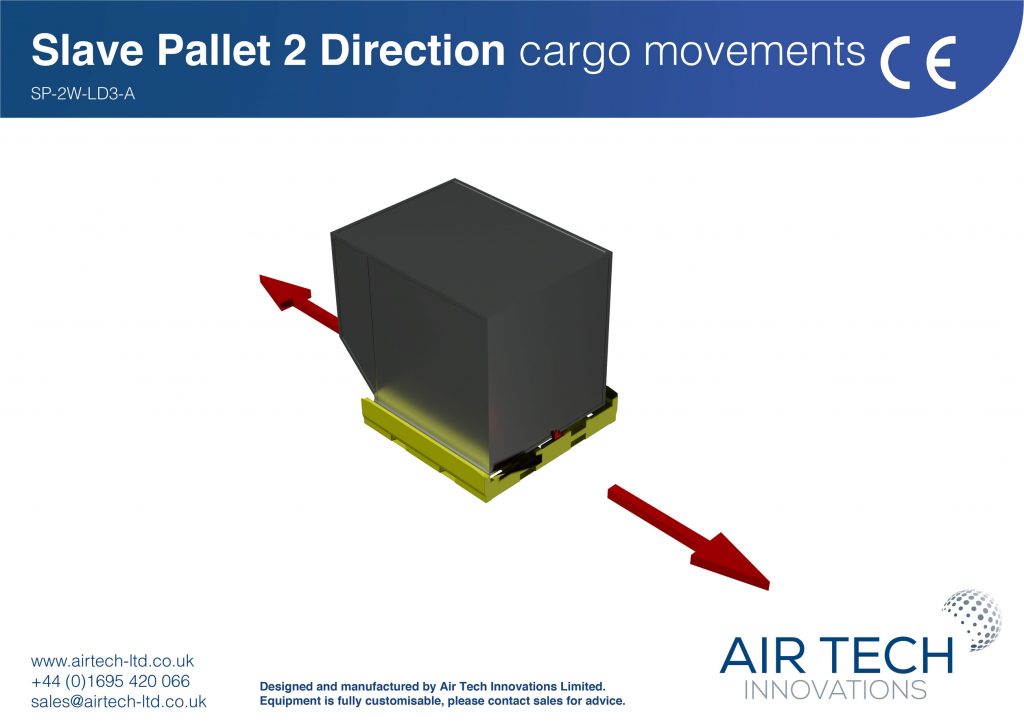 Slave Pallet 2 Direction cargo movements CE

SP-2W-LD3-A

www.airtech-ltd.co.uk
+44 (0)1695 420 066
sales@airtech-ltd.co.uk

Designed and manufactured by Air Tech Innovations Limited.
Equipment is fully customisable, please contact sales for advice.

AIR TECH
INNOVATIONS